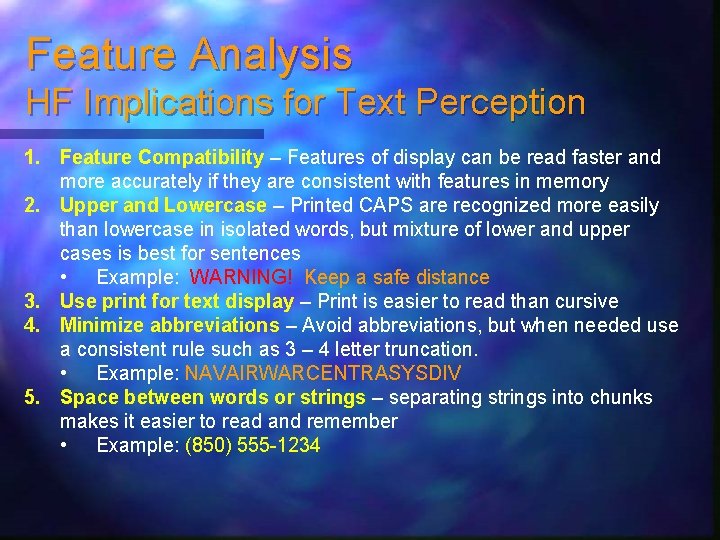 Feature Analysis
HF Implications for Text Perception

1. Feature Compatibility – Features of display can be read faster and more accurately if they are consistent with features in memory
2. Upper and Lowercase – Printed CAPS are recognized more easily than lowercase in isolated words, but mixture of lower and upper cases is best for sentences
• Example: WARNING! Keep a safe distance
3. Use print for text display – Print is easier to read than cursive
4. Minimize abbreviations – Avoid abbreviations, but when needed use a consistent rule such as 3 – 4 letter truncation.
• Example: NAVAIRWARCENTRASYSDIV
5. Space between words or strings – separating strings into chunks makes it easier to read and remember
• Example: (850) 555-1234